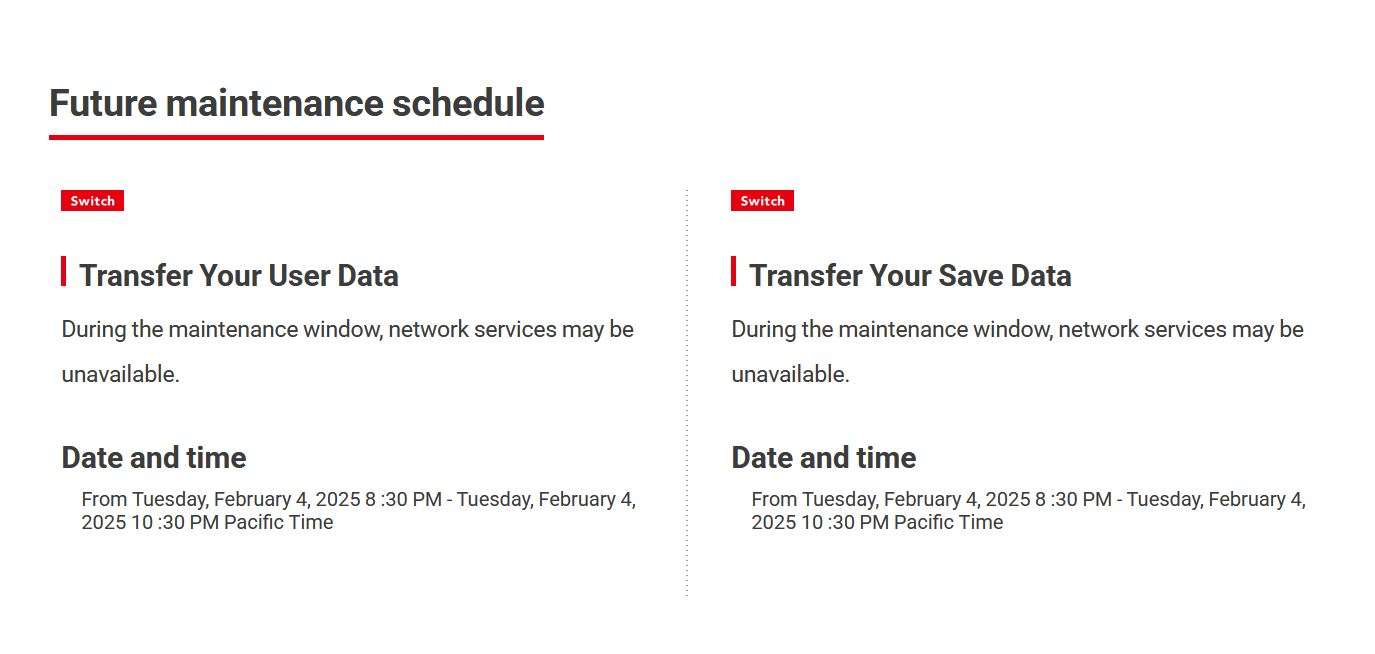 Future maintenance schedule

Switch

Transfer Your User Data

During the maintenance window, network services may be unavailable.

Date and time

From Tuesday, February 4, 2025 8 :30 PM - Tuesday, February 4, 2025 10 :30 PM Pacific Time

Switch

Transfer Your Save Data

During the maintenance window, network services may be unavailable.

Date and time

From Tuesday, February 4, 2025 8 :30 PM - Tuesday, February 4, 2025 10 :30 PM Pacific Time